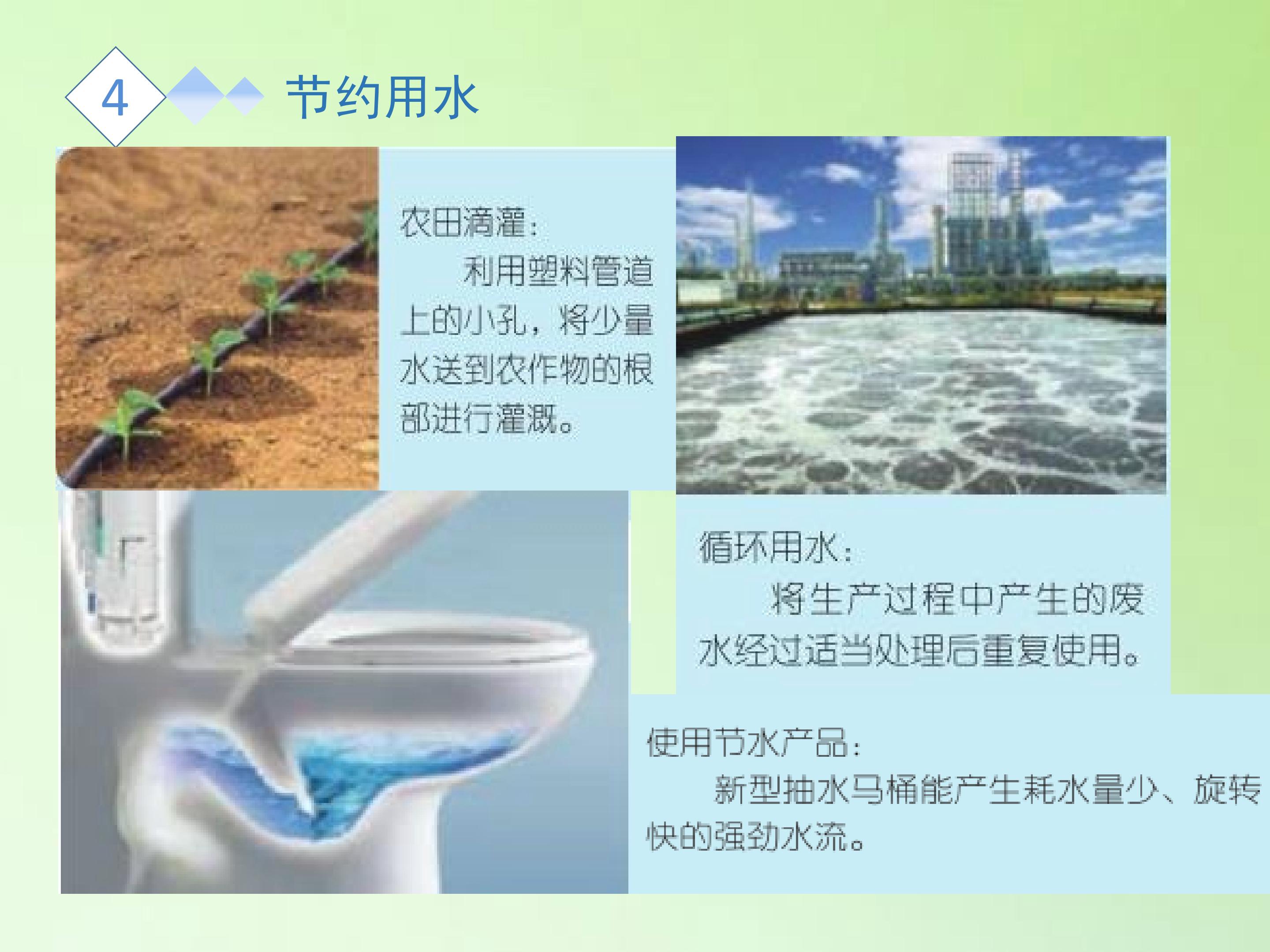 4 节约用水

农田滴灌：

利用塑料管道上的小孔，将少量水送到农作物的根部进行灌溉。

循环用水：

将生产过程中产生的废水经过适当处理后重复使用。

使用节水产品：

新型抽水马桶能产生耗水量少、旋转快的强劲水流。